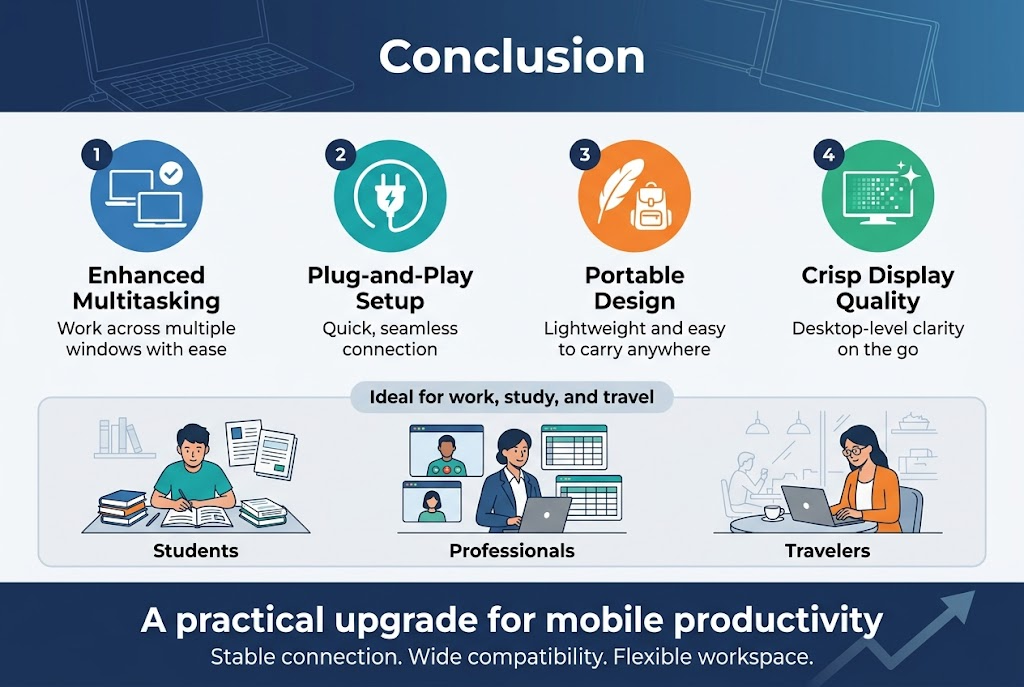 Conclusion

1
Enhanced Multitasking
Work across multiple windows with ease

2
Plug-and-Play Setup
Quick, seamless connection

3
Portable Design
Lightweight and easy to carry anywhere

4
Crisp Display Quality
Desktop-level clarity on the go

Ideal for work, study, and travel

Students

Professionals

Travelers

A practical upgrade for mobile productivity
Stable connection. Wide compatibility. Flexible workspace.